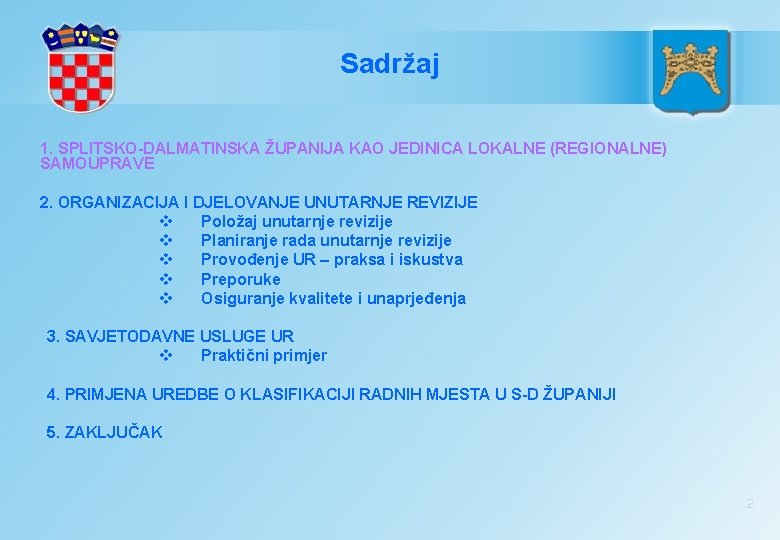 Sadržaj

1. SPLITSKO-DALMATINSKA ŽUPANIJA KAO JEDINICA LOKALNE (REGIONALNE) SAMOUPRAVE

2. ORGANIZACIJA I DJELOVANJE UNUTARNJE REVIZIJE
❖ Položaj unutarnje revizije
❖ Planiranje rada unutarnje revizije
❖ Provođenje UR – praksa i iskustva
❖ Preporuke
❖ Osiguranje kvalitete i unaprjeđenja

3. SAVJETODAVNE USLUGE UR
❖ Praktični primjer

4. PRIMJENA UREDBE O KLASIFIKACIJI RADNIH MJESTA U S-D ŽUPANIJI

5. ZAKLJUČAK

2